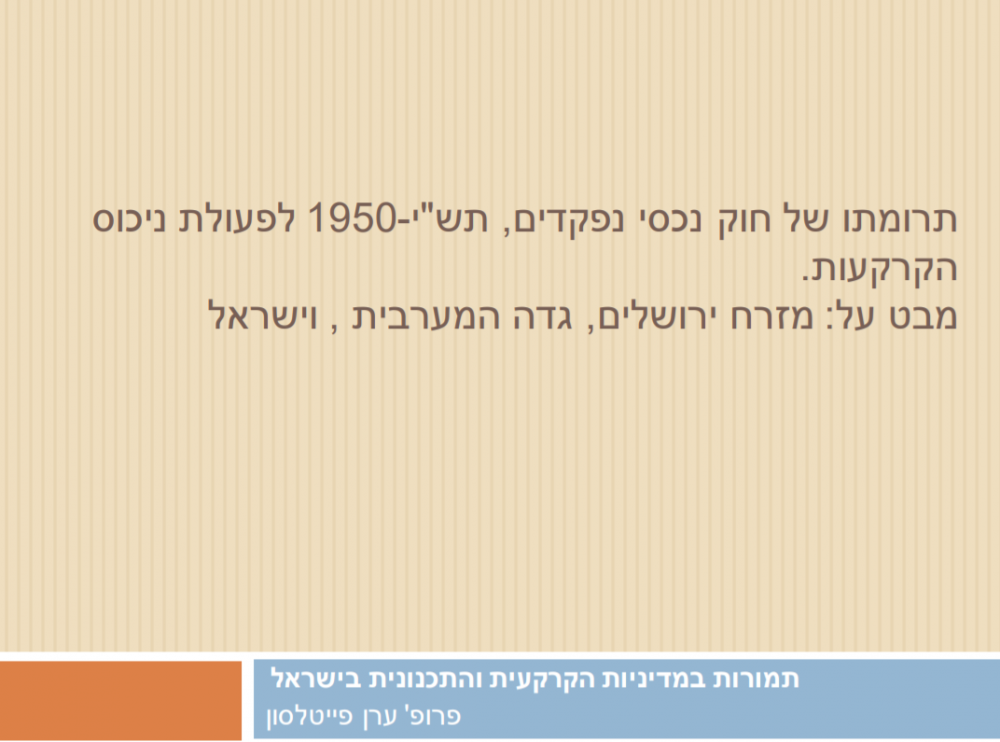 תרומתו של חוק נכסי נפקדים, תש"י-1950 לפעולת ניכוס הקרקעות.
מבט על: מזרח ירושלים, גדה המערבית , וישראל

תמורות במדיניות הקרקעית והתכנונית בישראל
פרופ' ערן פייטלסון